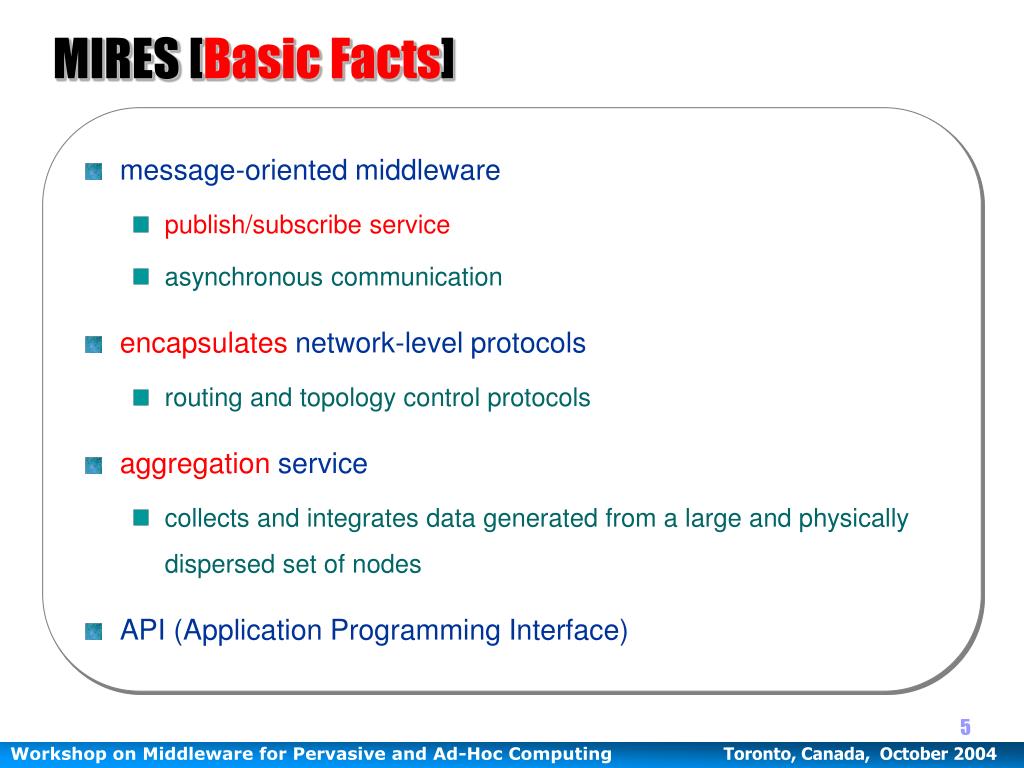 MIRES [Basic Facts]

message-oriented middleware

publish/subscribe service

asynchronous communication

encapsulates network-level protocols

routing and topology control protocols

aggregation service

collects and integrates data generated from a large and physically dispersed set of nodes

API (Application Programming Interface)

5

Workshop on Middleware for Pervasive and Ad-Hoc Computing

Toronto, Canada, October 2004